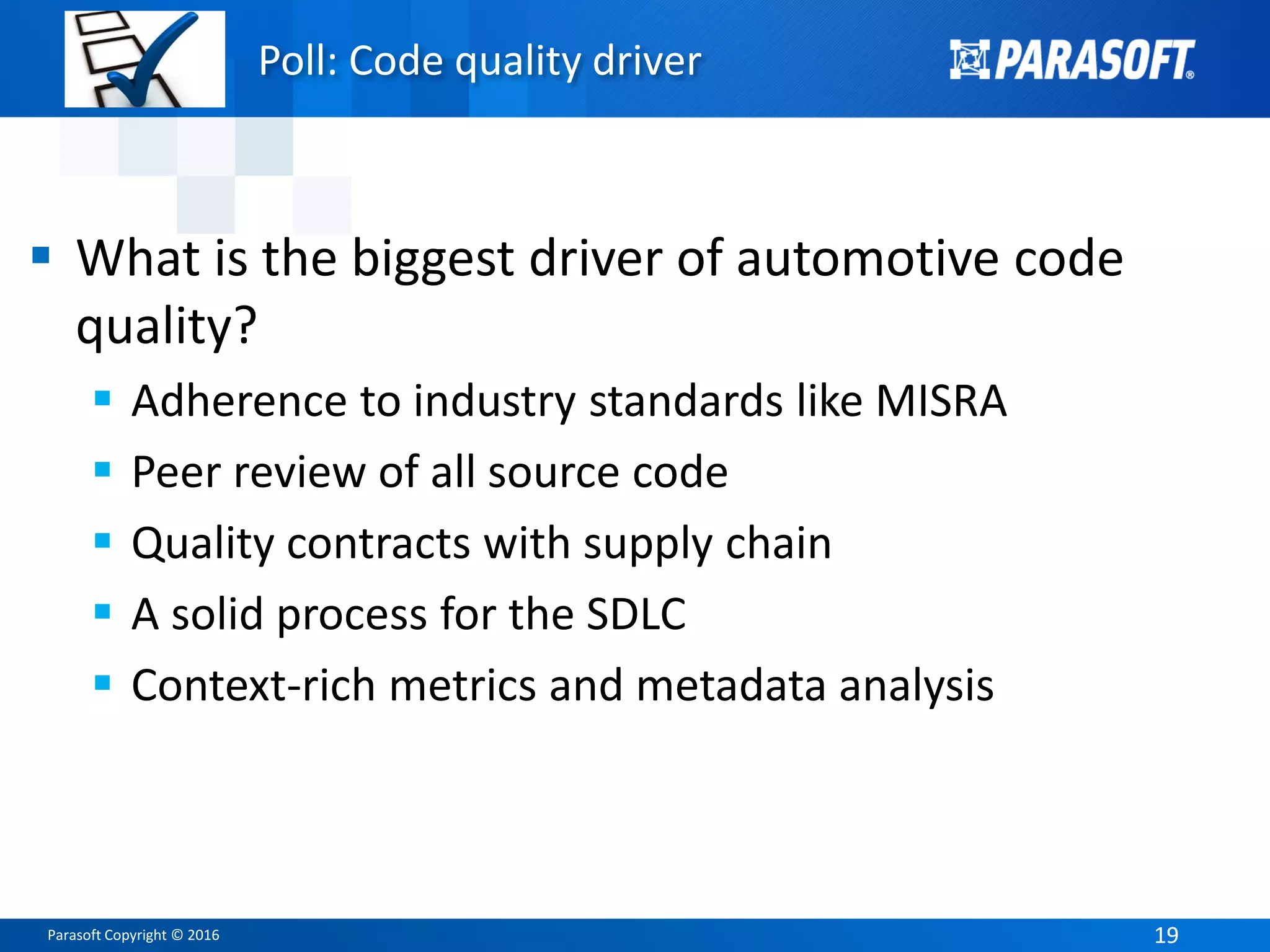 Poll: Code quality driver

PARASOFT®

- What is the biggest driver of automotive code quality?
  - Adherence to industry standards like MISRA
  - Peer review of all source code
  - Quality contracts with supply chain
  - A solid process for the SDLC
  - Context-rich metrics and metadata analysis

Parasoft Copyright © 2016

19